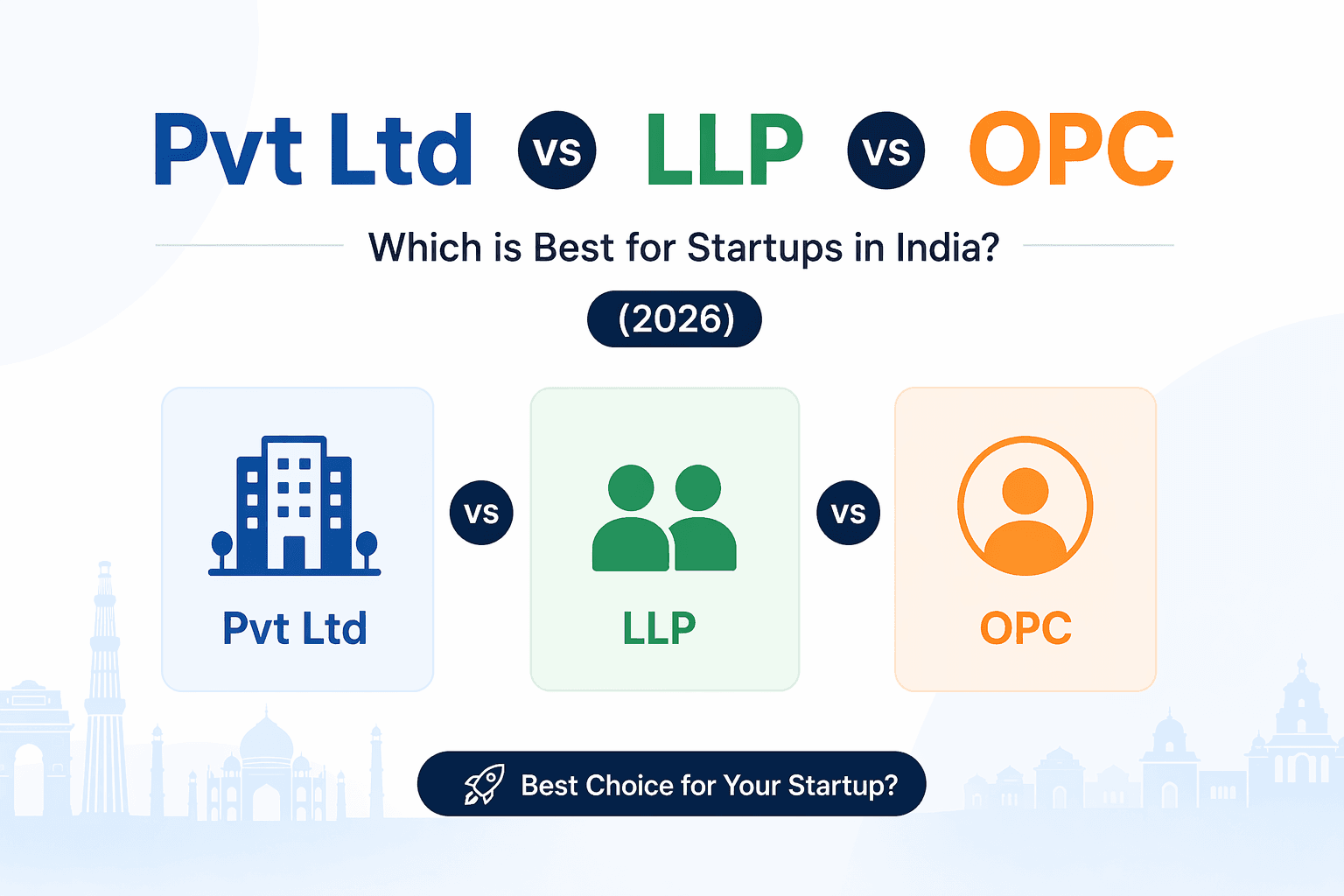 Pvt Ltd vs LLP vs OPC

Which is Best for Startups in India?

(2026)

Pvt Ltd

vs

LLP

vs

OPC

Best Choice for Your Startup?